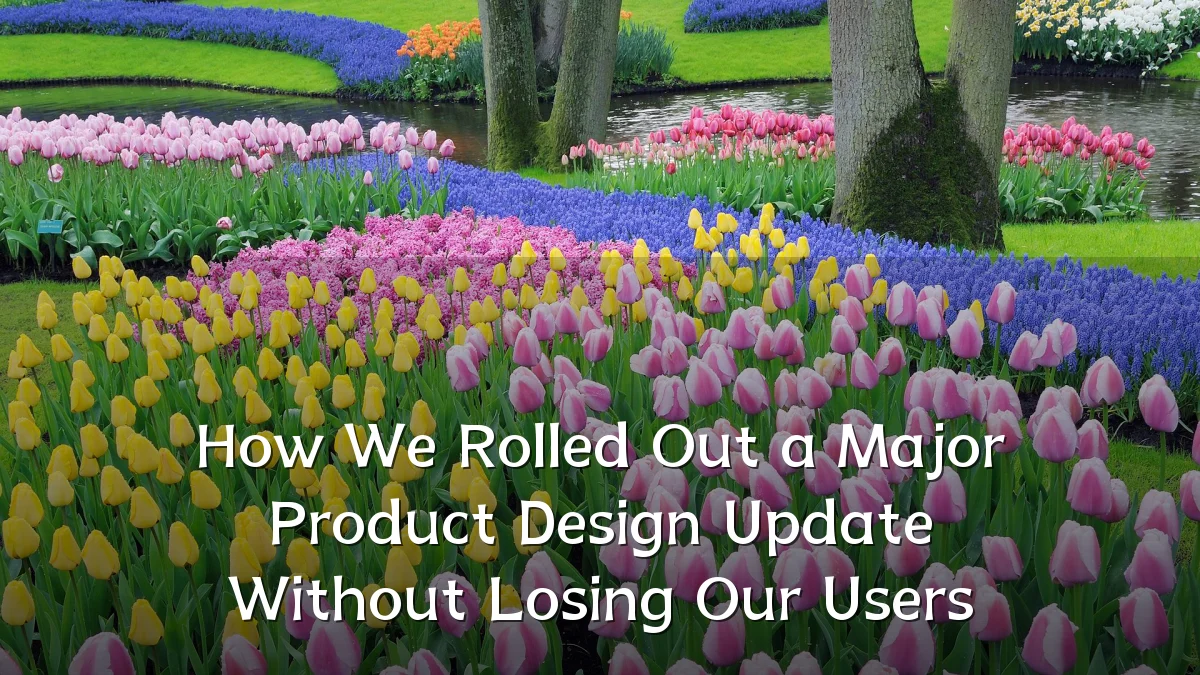 How We Rolled Out a Major Product Design Update Without Losing Our Users